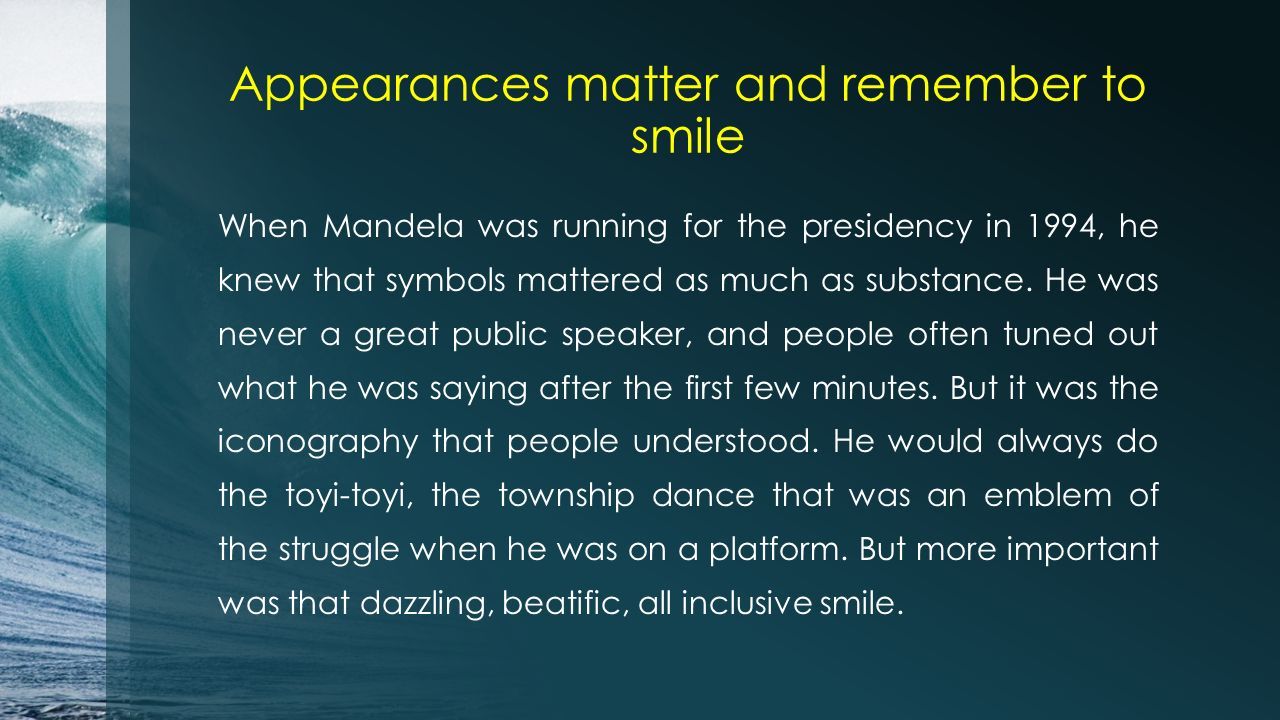 Appearances matter and remember to smile

When Mandela was running for the presidency in 1994, he knew that symbols mattered as much as substance. He was never a great public speaker, and people often tuned out what he was saying after the first few minutes. But it was the iconography that people understood. He would always do the toyi-toyi, the township dance that was an emblem of the struggle when he was on a platform. But more important was that dazzling, beatific, all inclusive smile.